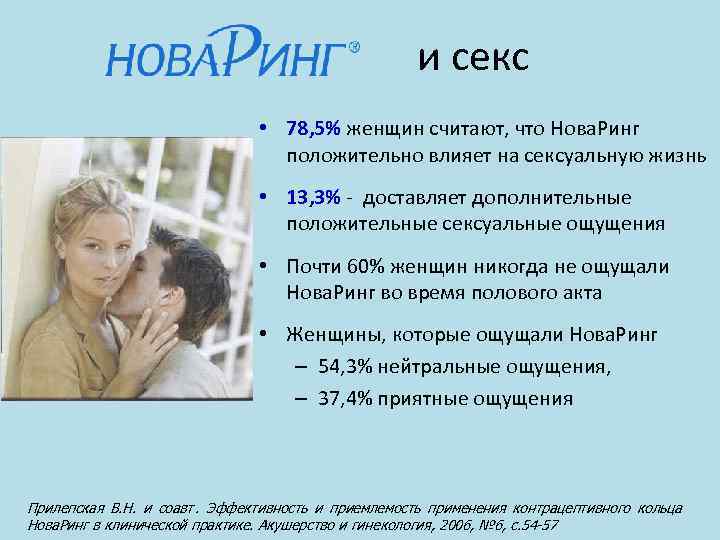 НОВАРИНГ® и секс

• 78,5% женщин считают, что НоваРинг положительно влияет на сексуальную жизнь

• 13,3% - доставляет дополнительные положительные сексуальные ощущения

• Почти 60% женщин никогда не ощущали НоваРинг во время полового акта

• Женщины, которые ощущали НоваРинг
– 54,3% нейтральные ощущения,
– 37,4% приятные ощущения

Прилепская В.Н. и соавт. Эффективность и приемлемость применения контрацептивного кольца НоваРинг в клинической практике. Акушерство и гинекология, 2006, №6, с.54-57